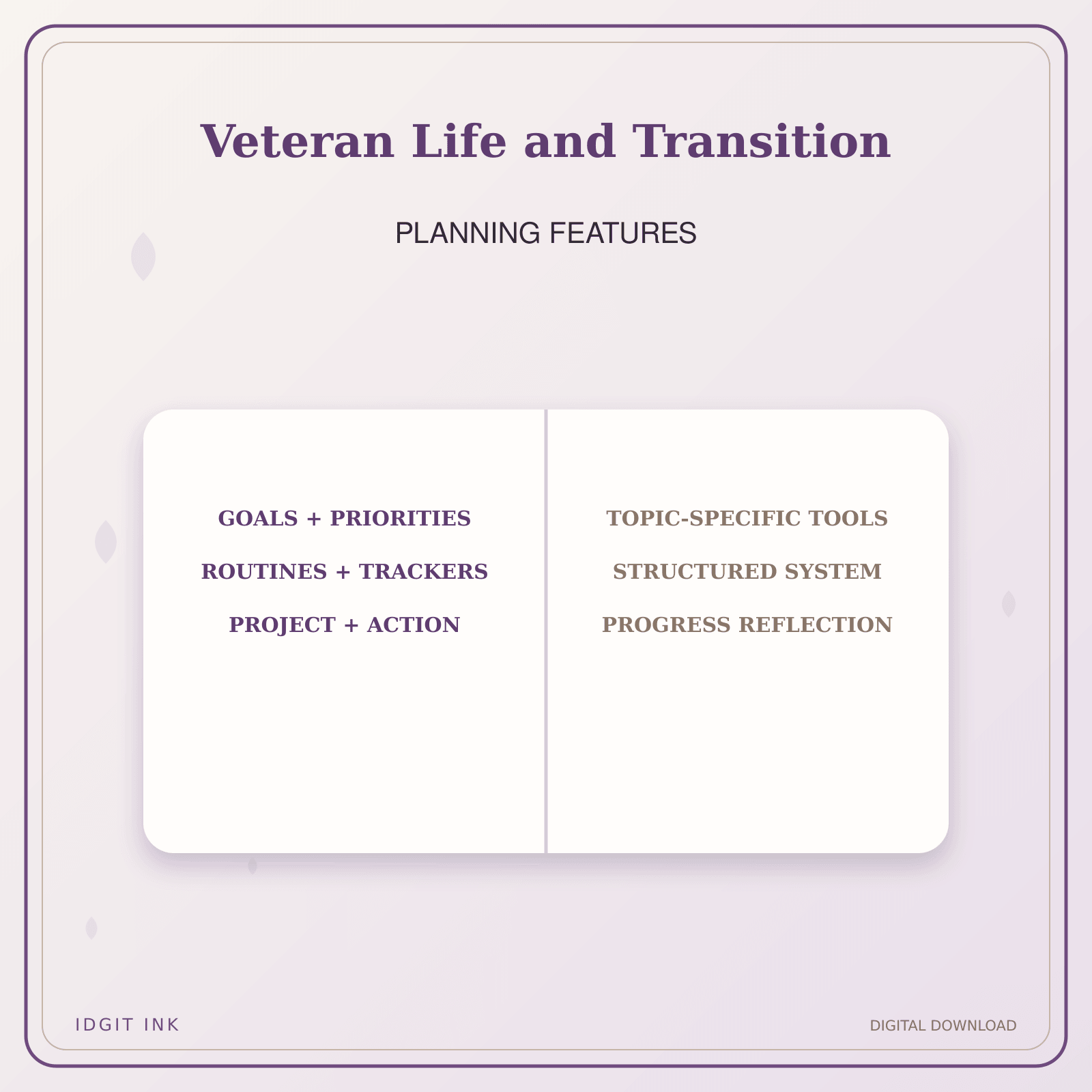 Veteran Life and Transition

PLANNING FEATURES

GOALS + PRIORITIES

ROUTINES + TRACKERS

PROJECT + ACTION

TOPIC-SPECIFIC TOOLS

STRUCTURED SYSTEM

PROGRESS REFLECTION

IDGIT INK

DIGITAL DOWNLOAD